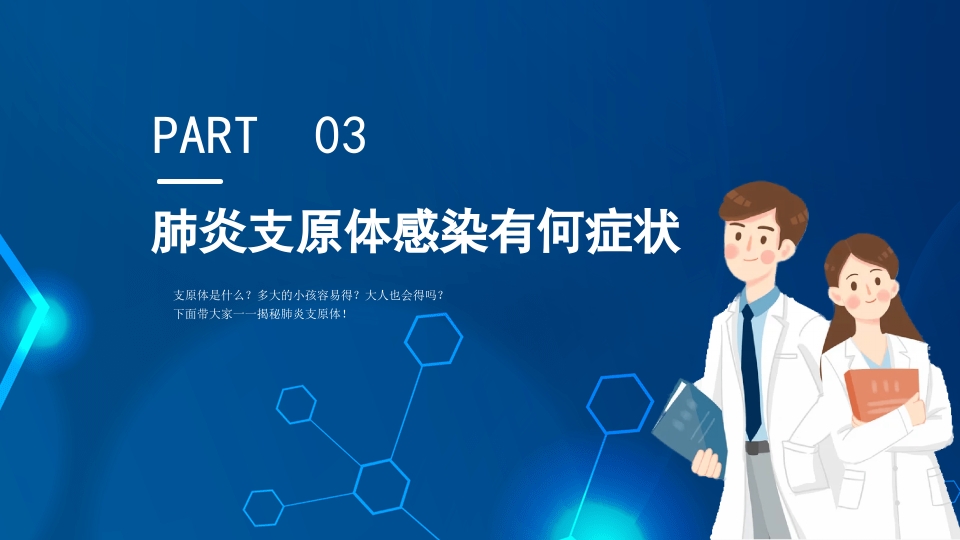 PART 03

肺炎支原体感染有何症状

支原体是什么？多大的小孩容易得？大人也会得吗？
下面带大家一一揭秘肺炎支原体！